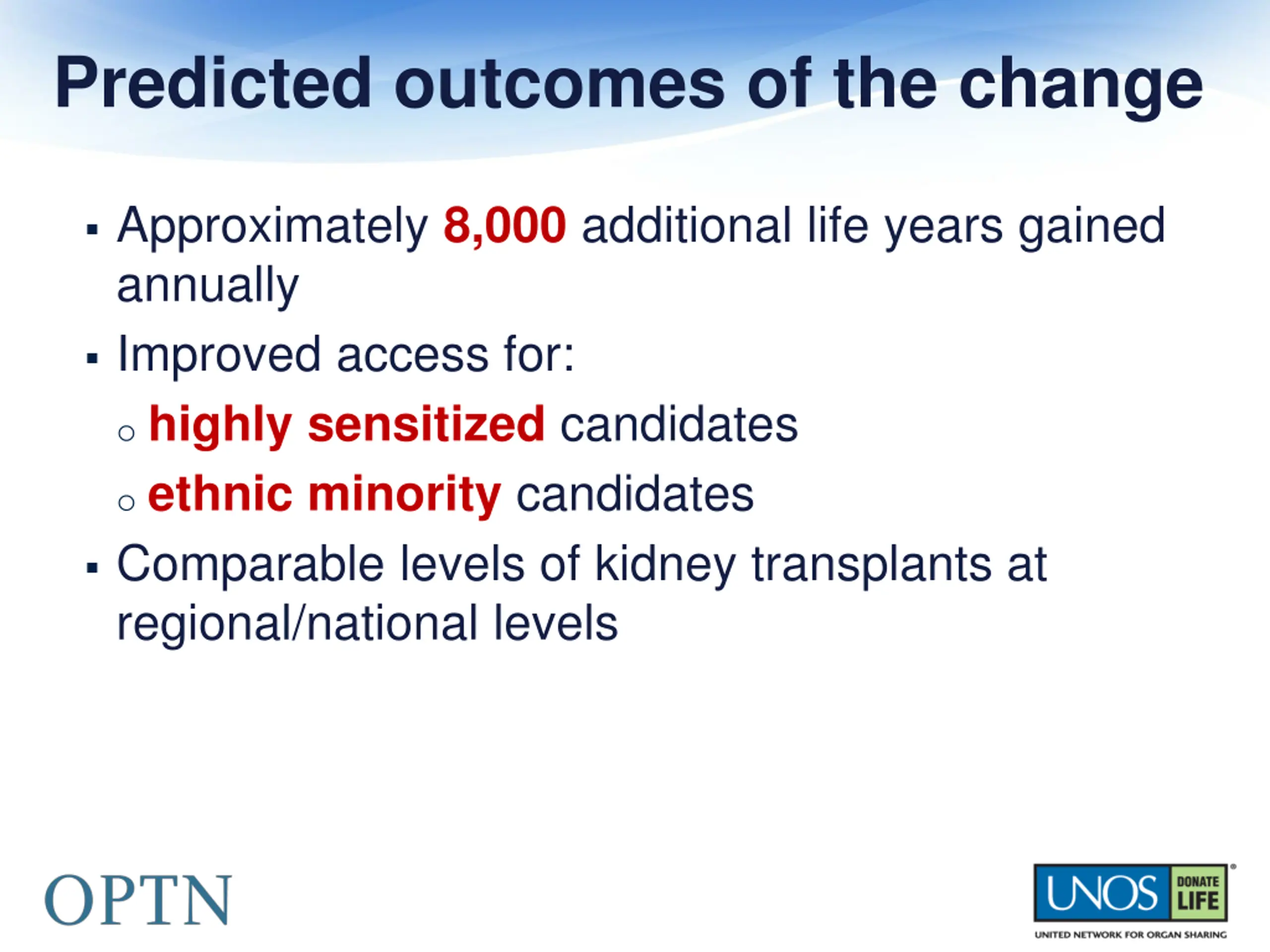 Predicted outcomes of the change

▪ Approximately 8,000 additional life years gained annually

▪ Improved access for:

○ highly sensitized candidates

○ ethnic minority candidates

▪ Comparable levels of kidney transplants at regional/national levels

OPTN

UNOS DONATE LIFE
UNITED NETWORK FOR ORGAN SHARING